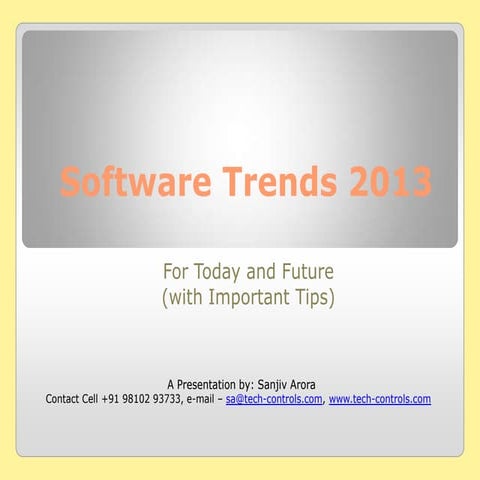 Software Trends 2013

For Today and Future
(with Important Tips)

A Presentation by: Sanjiv Arora
Contact Cell +91 98102 93733, e-mail – sa@tech-controls.com, www.tech-controls.com